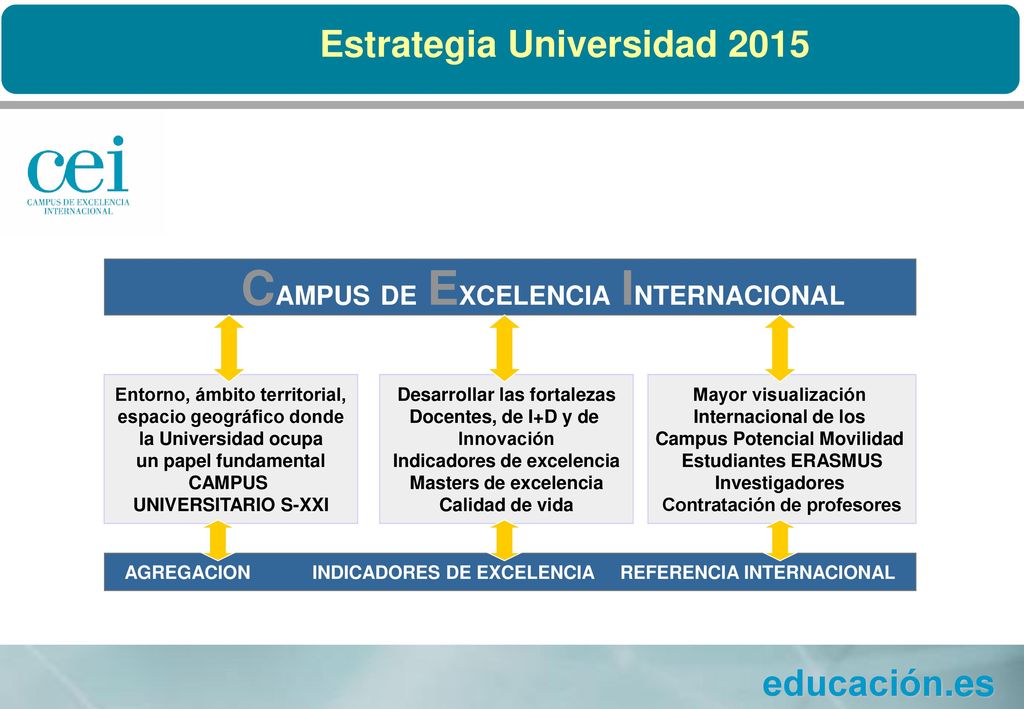 Estrategia Universidad 2015

cei
CAMPUS DE EXCELENCIA INTERNACIONAL

CAMPUS DE EXCELENCIA INTERNACIONAL

Entorno, ámbito territorial, espacio geográfico donde la Universidad ocupa un papel fundamental CAMPUS UNIVERSITARIO S-XXI

Desarrollar las fortalezas Docentes, de I+D y de Innovación Indicadores de excelencia Masters de excelencia Calidad de vida

Mayor visualización Internacional de los Campus Potencial Movilidad Estudiantes ERASMUS Investigadores Contratación de profesores

AGREGACION INDICADORES DE EXCELENCIA REFERENCIA INTERNACIONAL

educación.es